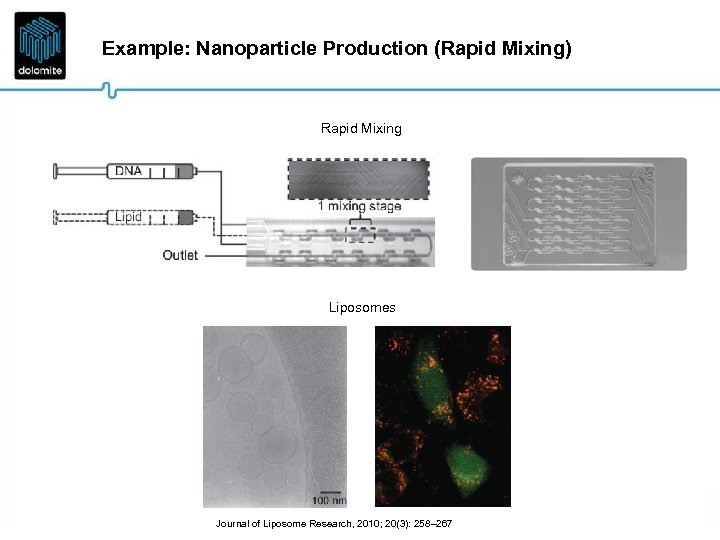 dolomite

Example: Nanoparticle Production (Rapid Mixing)

Rapid Mixing

DNA

Lipid

1 mixing stage

Outlet

Liposomes

100 nm

Journal of Liposome Research, 2010; 20(3): 258–267